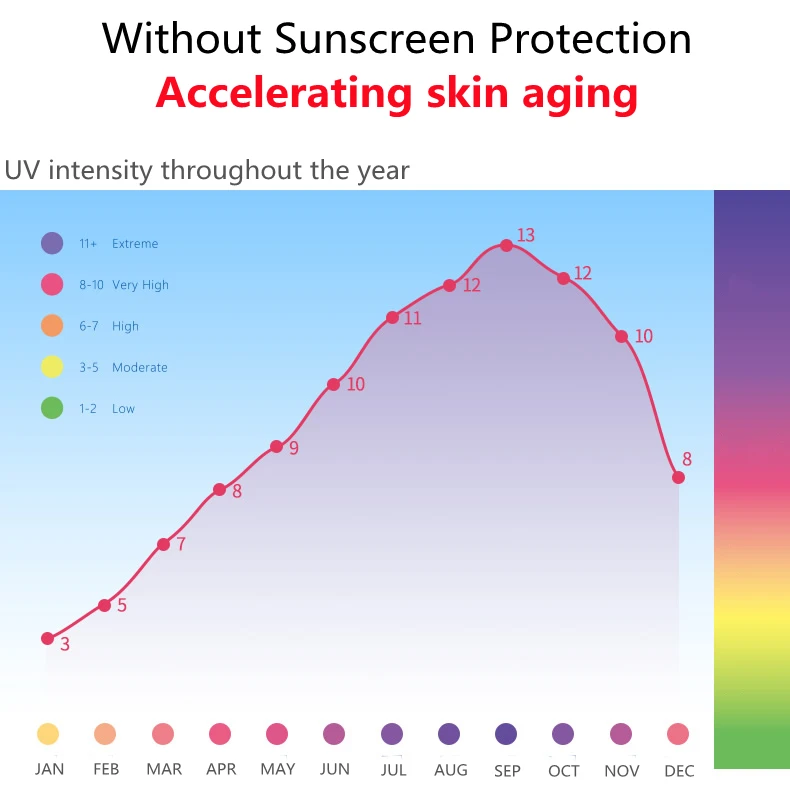 Without Sunscreen Protection
Accelerating skin aging

UV intensity throughout the year

11+ Extreme
8-10 Very High
6-7 High
3-5 Moderate
1-2 Low

3
5
7
8
9
10
11
12
13
12
10
8

JAN FEB MAR APR MAY JUN JUL AUG SEP OCT NOV DEC